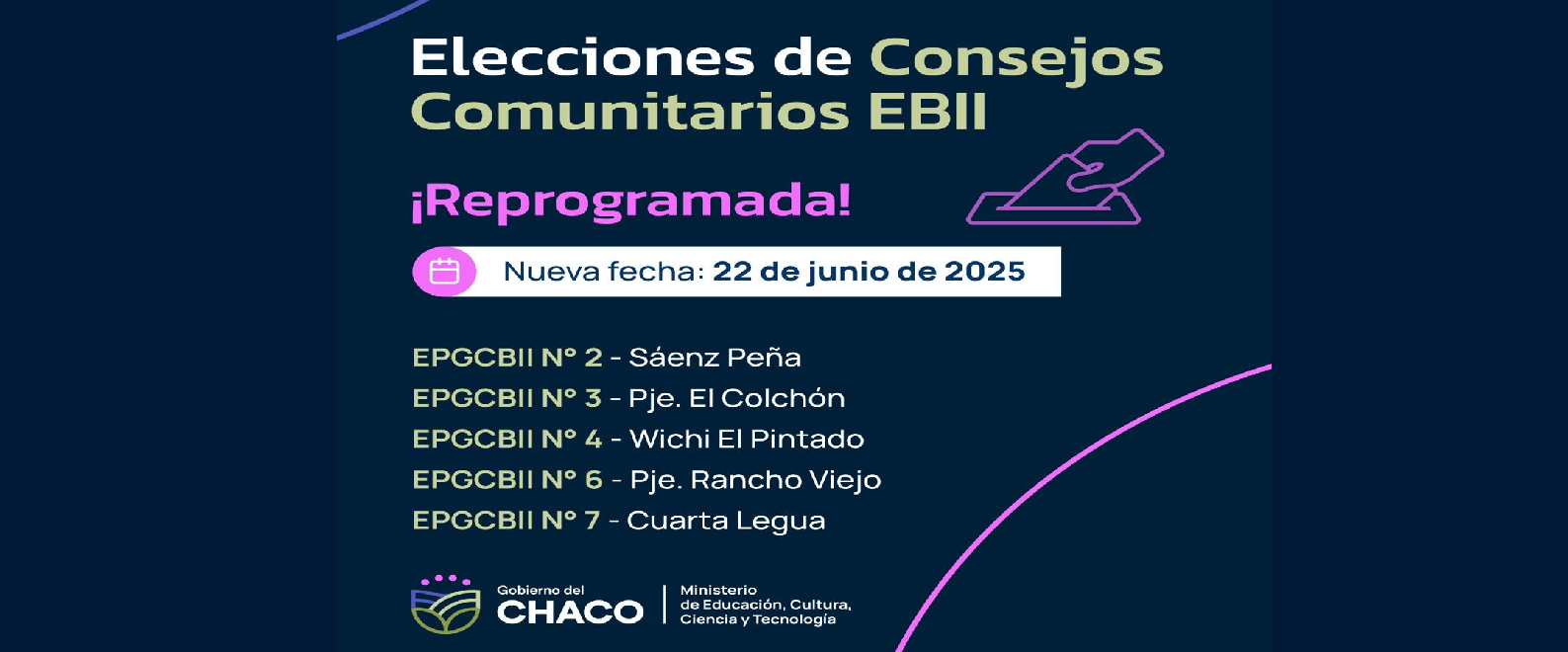 Elecciones de Consejos Comunitarios EBII

¡Reprogramada!

Nueva fecha: 22 de junio de 2025

EPGCBII N° 2 - Sáenz Peña
EPGCBII N° 3 - Pje. El Colchón
EPGCBII N° 4 - Wichi El Pintado
EPGCBII N° 6 - Pje. Rancho Viejo
EPGCBII N° 7 - Cuarta Legua

Gobierno del CHACO

Ministerio de Educación, Cultura, Ciencia y Tecnología